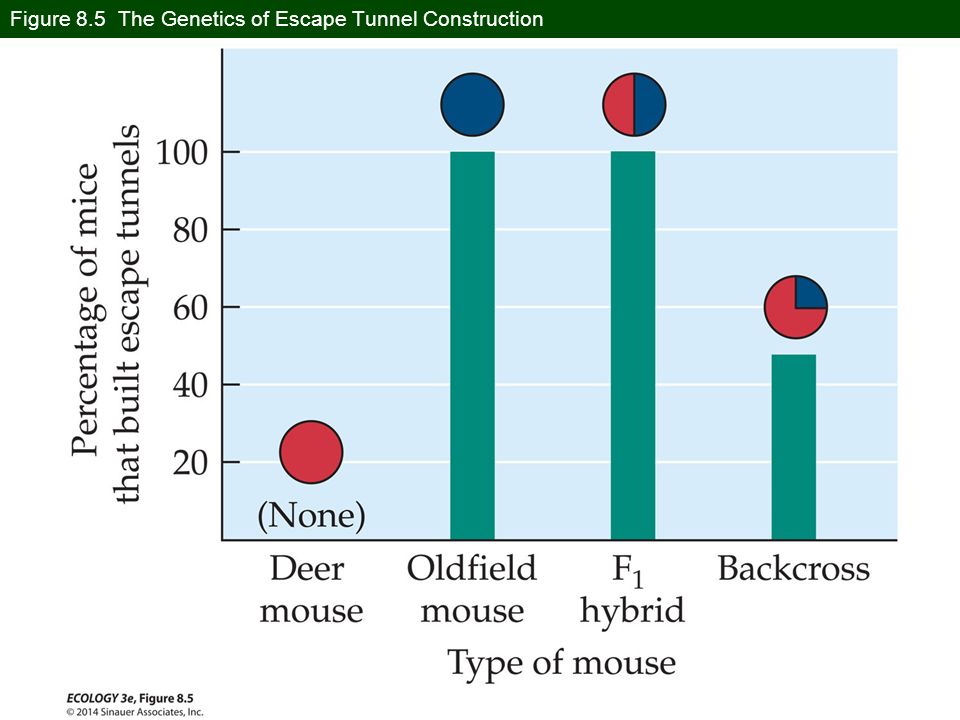 Figure 8.5 The Genetics of Escape Tunnel Construction

Percentage of mice that built escape tunnels

100
80
60
40
20

(None)

Deer mouse
Oldfield mouse
$F_1$ hybrid
Backcross

Type of mouse

ECOLOGY 3e, Figure 8.5
© 2014 Sinauer Associates, Inc.